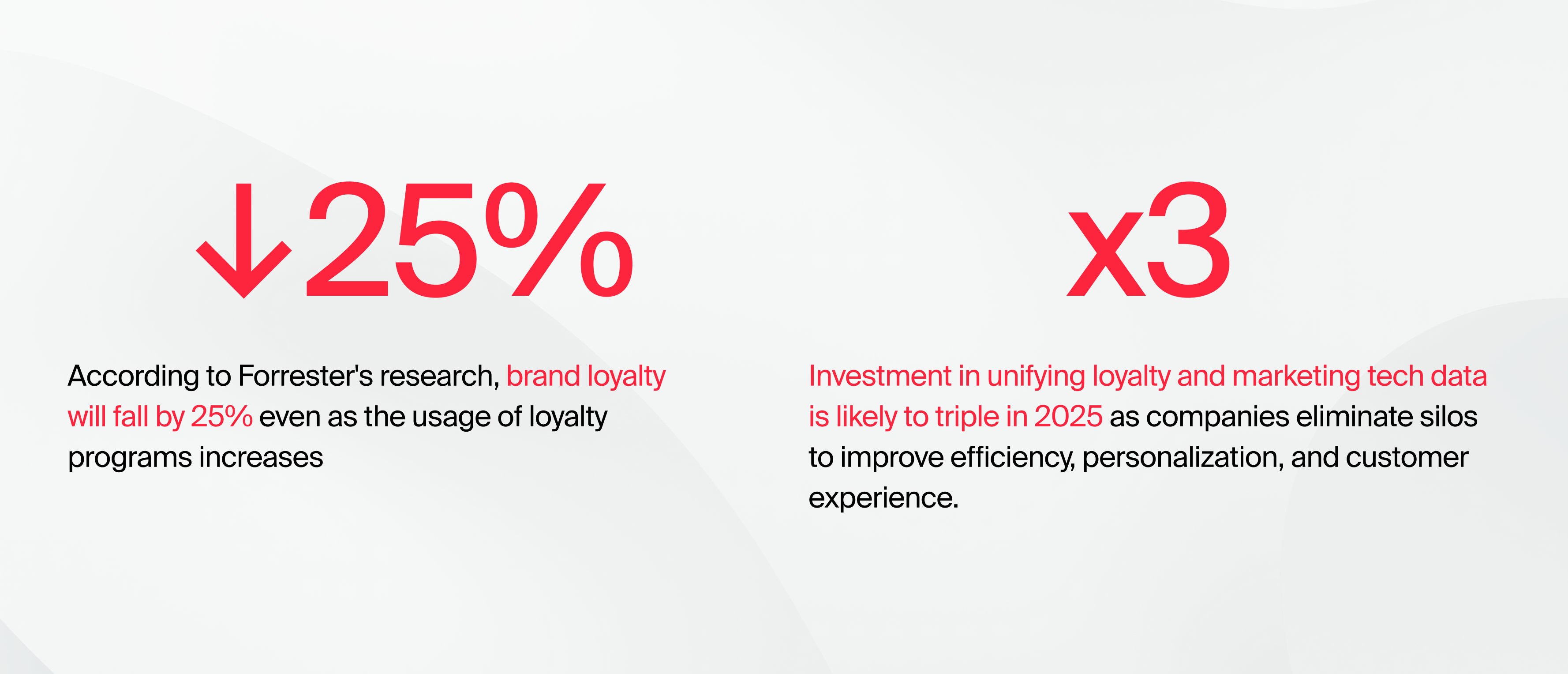 ↓25%

According to Forrester's research, brand loyalty will fall by 25% even as the usage of loyalty programs increases

x3

Investment in unifying loyalty and marketing tech data is likely to triple in 2025 as companies eliminate silos to improve efficiency, personalization, and customer experience.